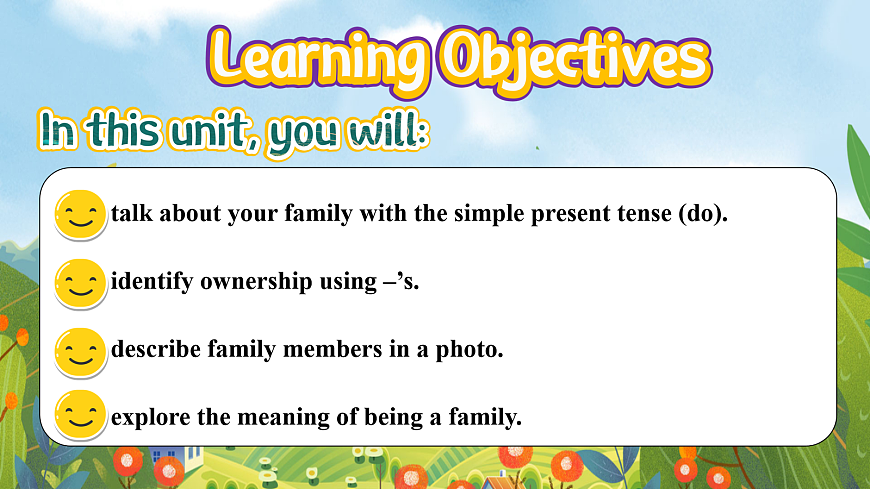 Learning Objectives

In this unit, you will:

talk about your family with the simple present tense (do).

identify ownership using –’s.

describe family members in a photo.

explore the meaning of being a family.